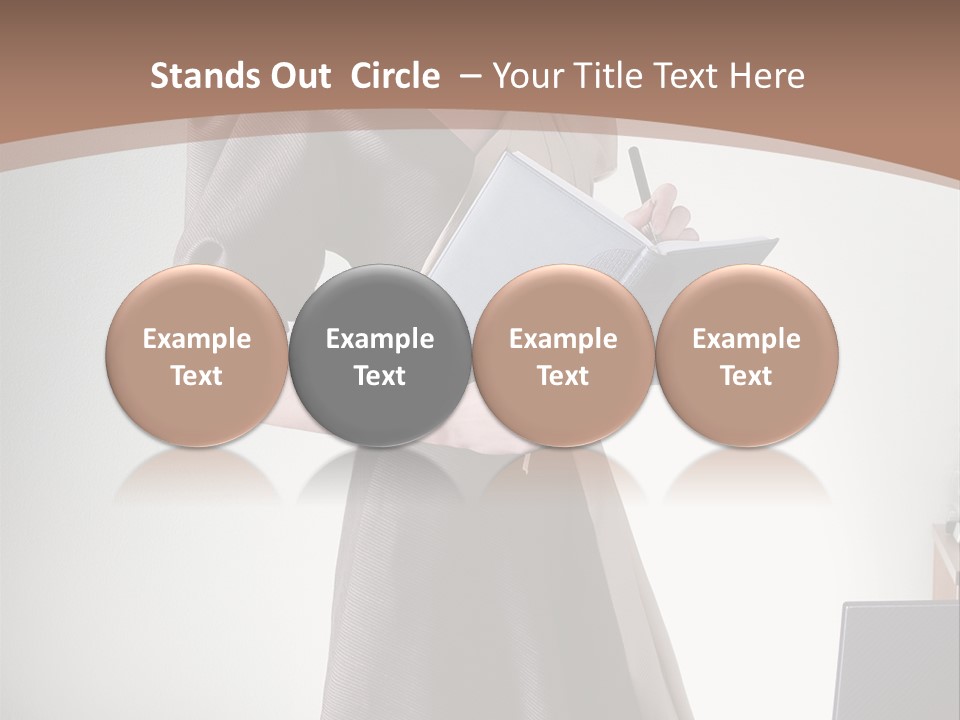 Stands Out Circle – Your Title Text Here

Example Text

Example Text

Example Text

Example Text